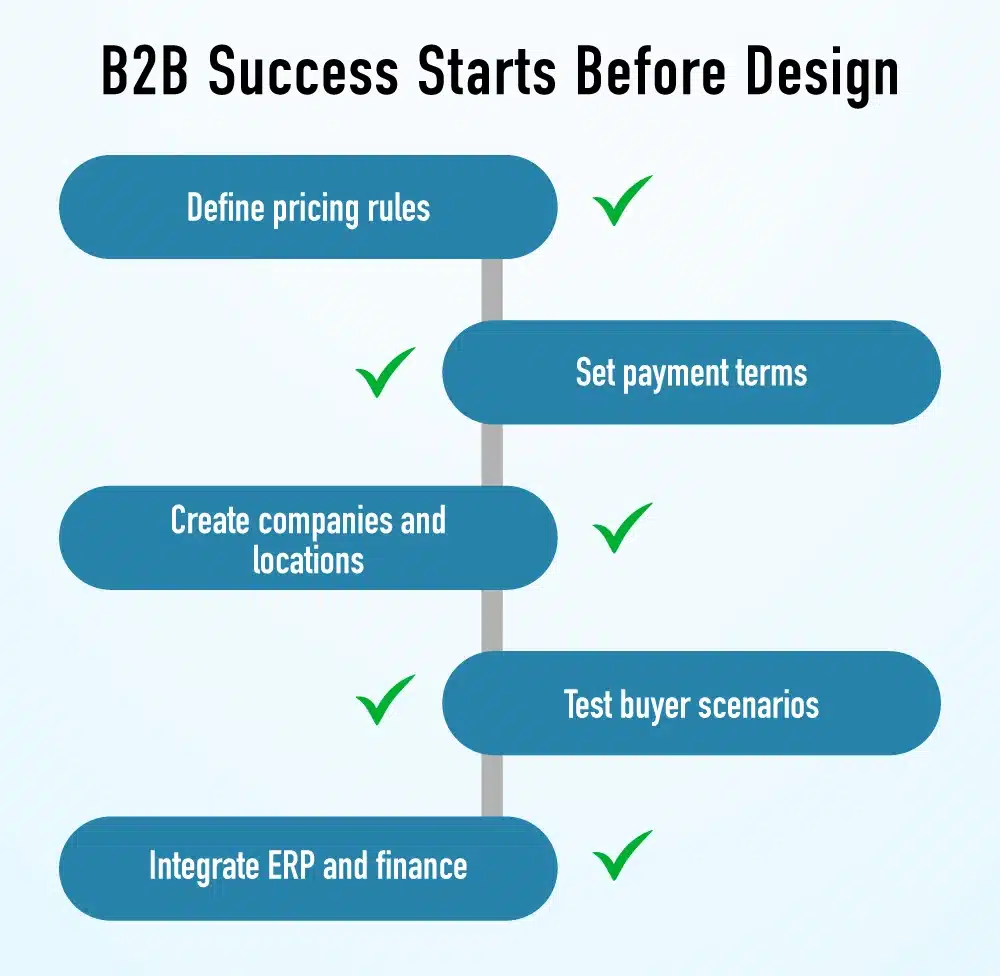 B2B Success Starts Before Design

Define pricing rules

Set payment terms

Create companies and locations

Test buyer scenarios

Integrate ERP and finance